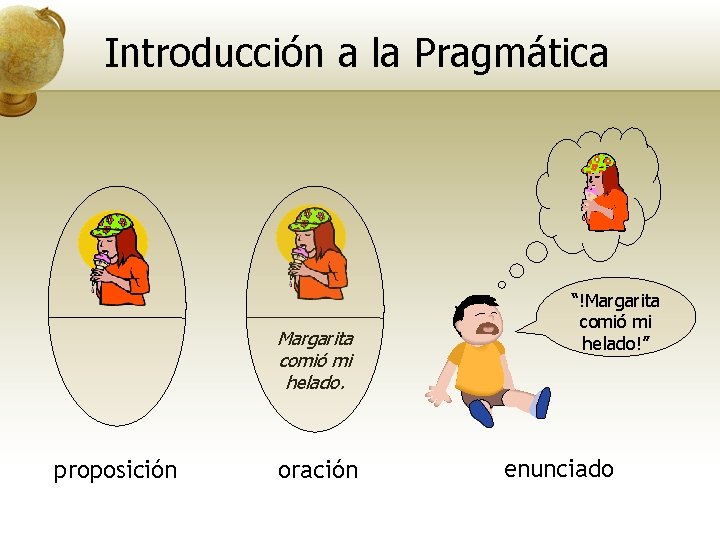 Introducción a la Pragmática

Margarita comió mi helado.

"!Margarita comió mi helado!"

proposición

oración

enunciado